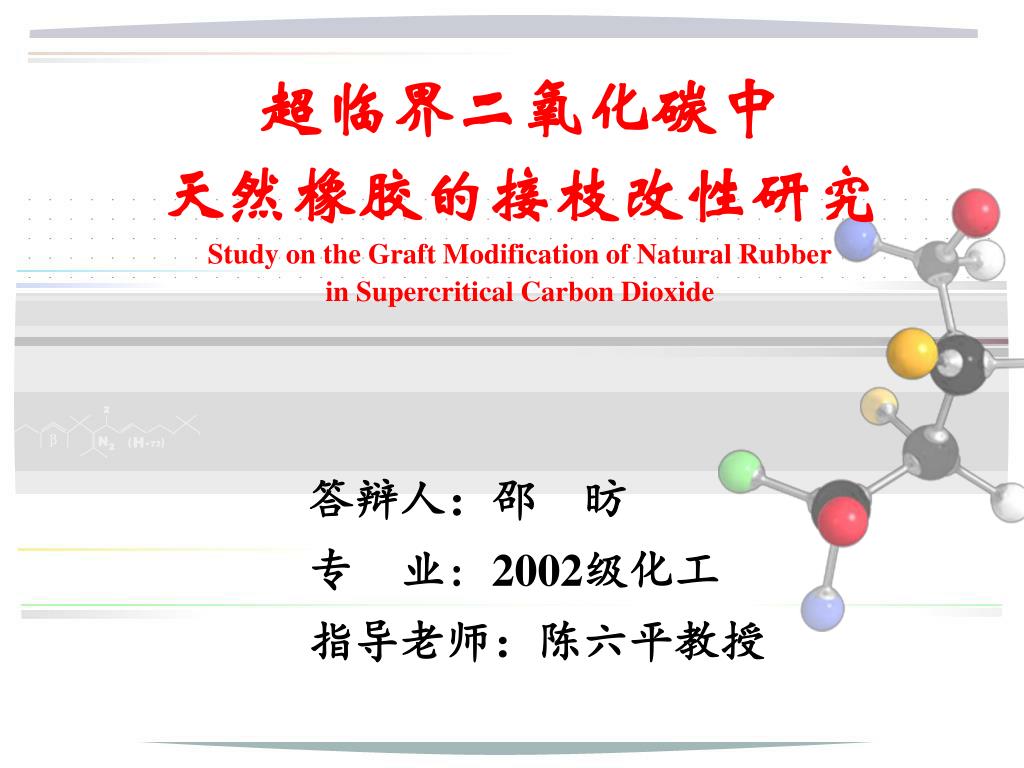 超临界二氧化碳中
天然橡胶的接枝改性研究
Study on the Graft Modification of Natural Rubber in Supercritical Carbon Dioxide

答辩人：邵　昉
专　业：2002级化工
指导老师：陈六平教授